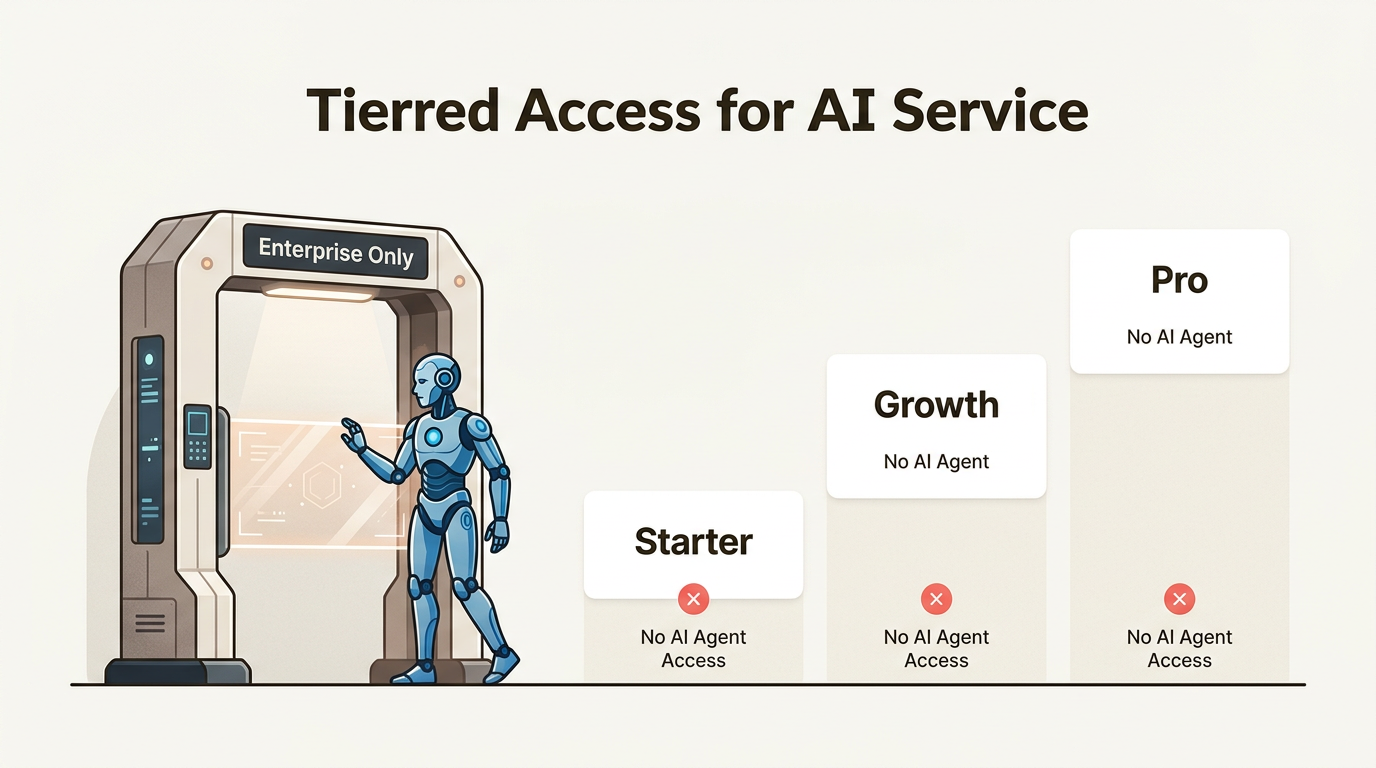 Tierred Access for AI Service

Enterprise Only

Starter

No AI Agent Access

Growth

No AI Agent

No AI Agent Access

Pro

No AI Agent

No AI Agent Access